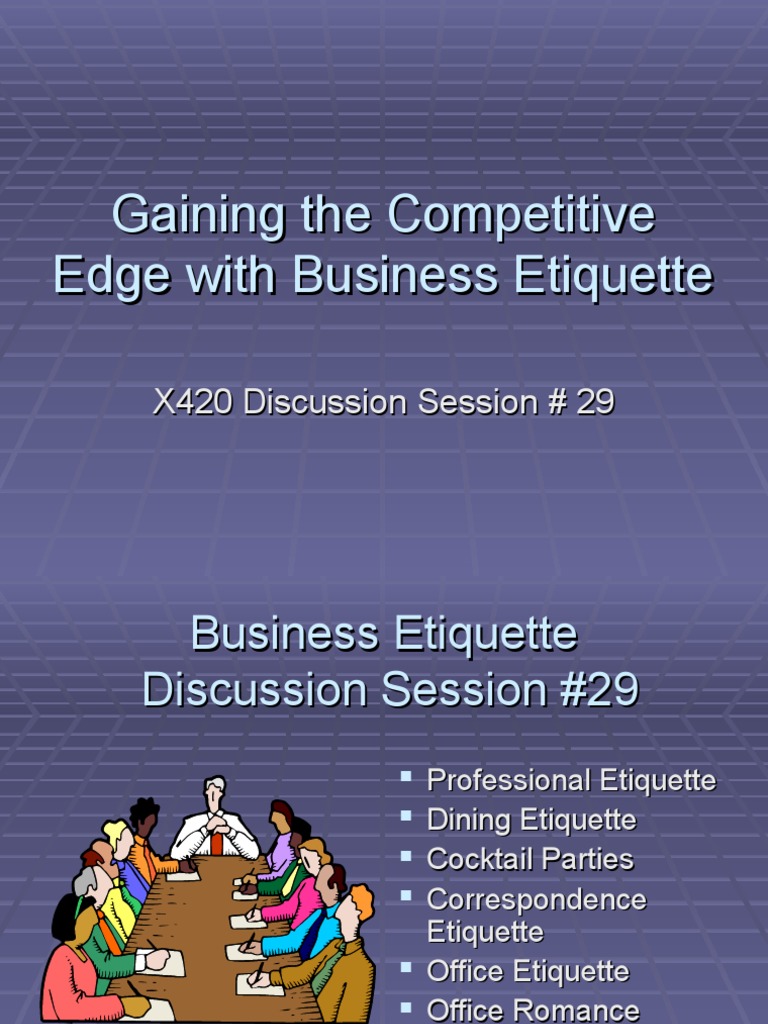 Gaining the Competitive Edge with Business Etiquette

X420 Discussion Session # 29

Business Etiquette Discussion Session #29

- Professional Etiquette
- Dining Etiquette
- Cocktail Parties
- Correspondence Etiquette
- Office Etiquette
- Office Romance